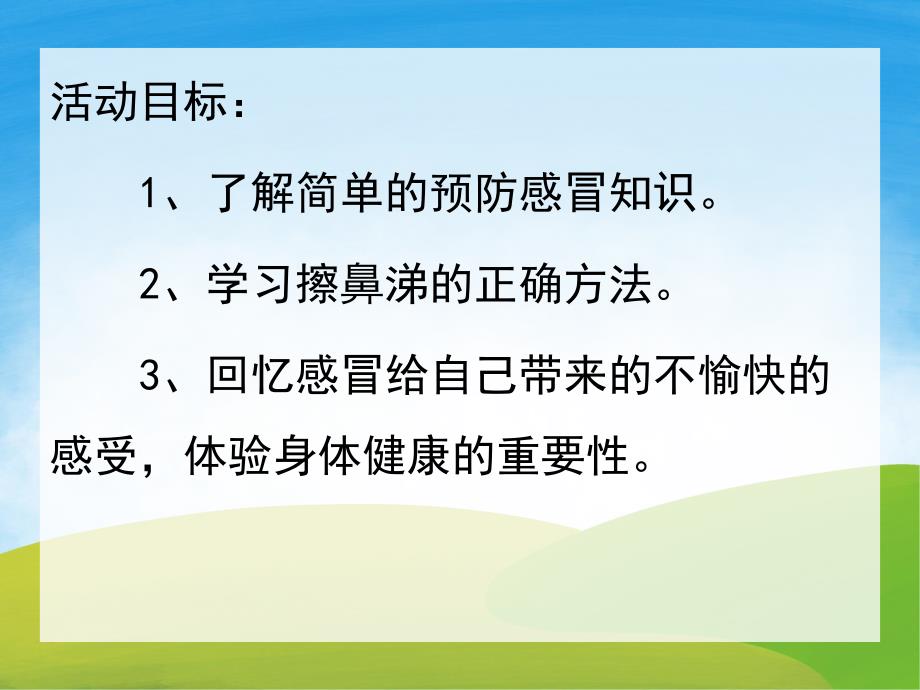 活动目标：

1、了解简单的预防感冒知识。

2、学习擦鼻涕的正确方法。

3、回忆感冒给自己带来的不愉快的感受，体验身体健康的重要性。